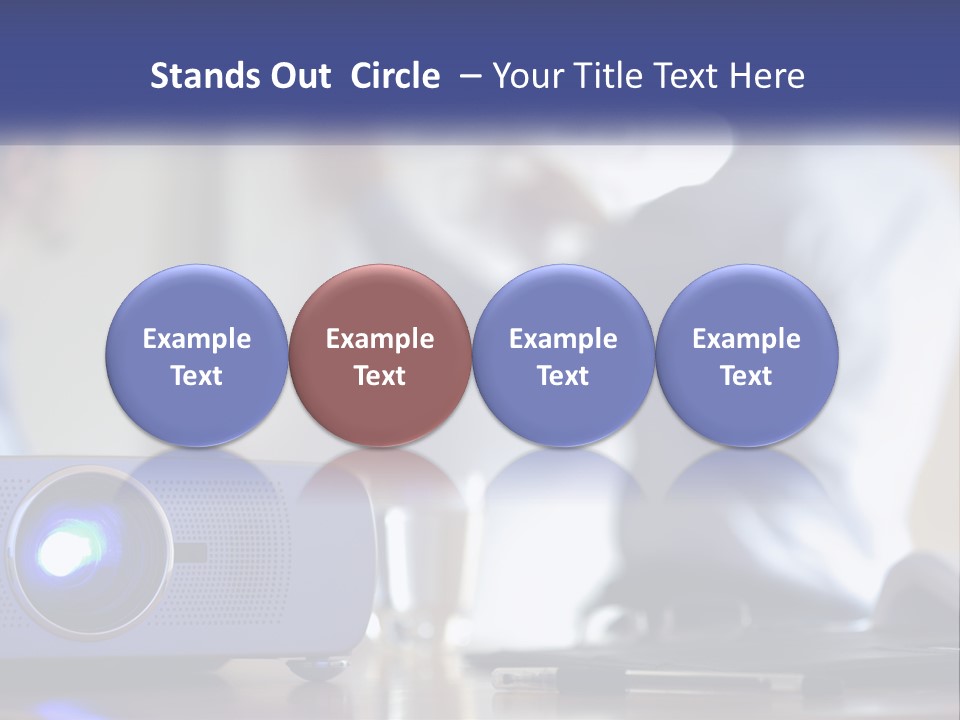 Stands Out Circle – Your Title Text Here

Example Text

Example Text

Example Text

Example Text